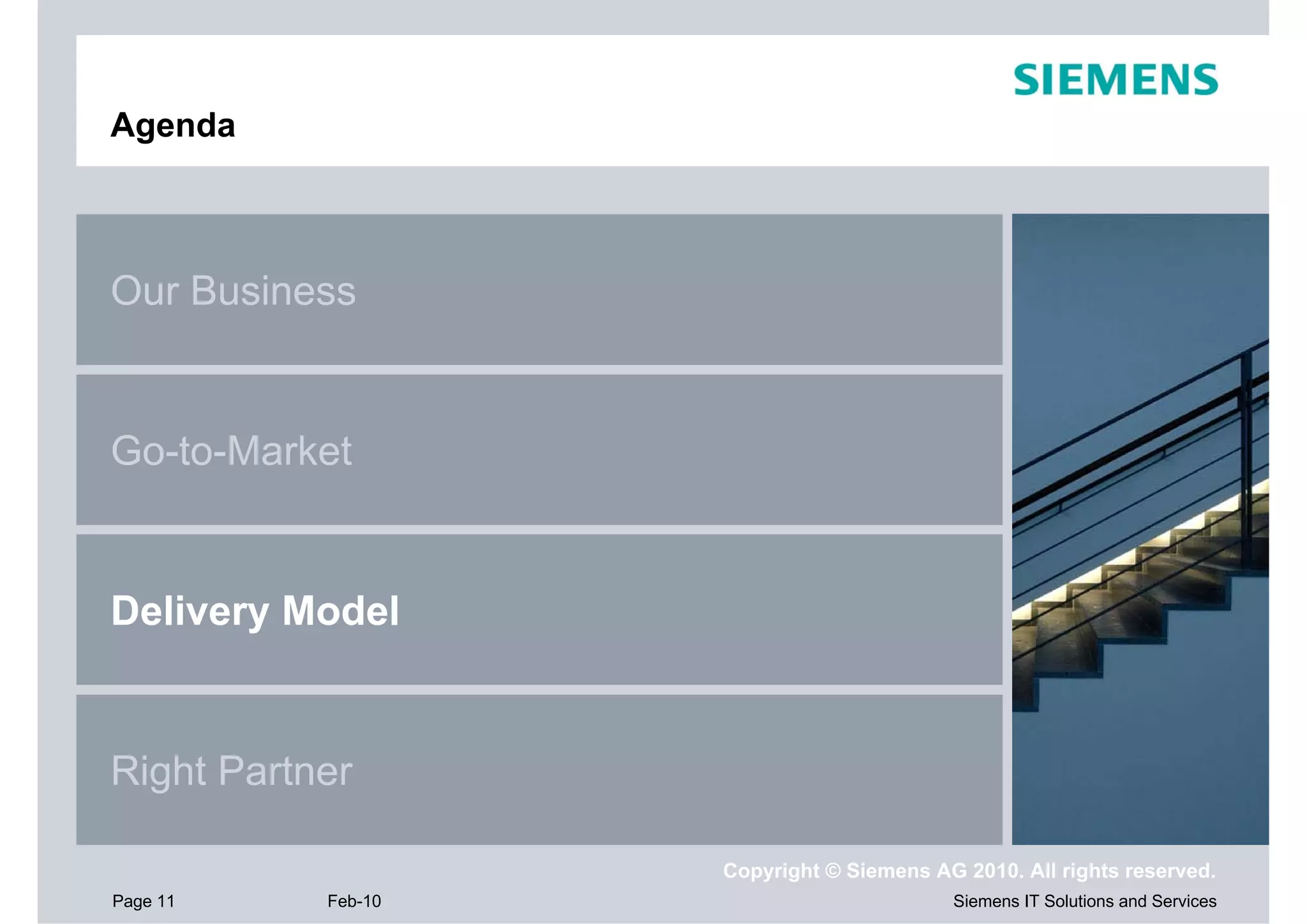 SIEMENS

Agenda

Our Business

Go-to-Market

Delivery Model

Right Partner

Copyright © Siemens AG 2010. All rights reserved.

Page 11 Feb-10 Siemens IT Solutions and Services